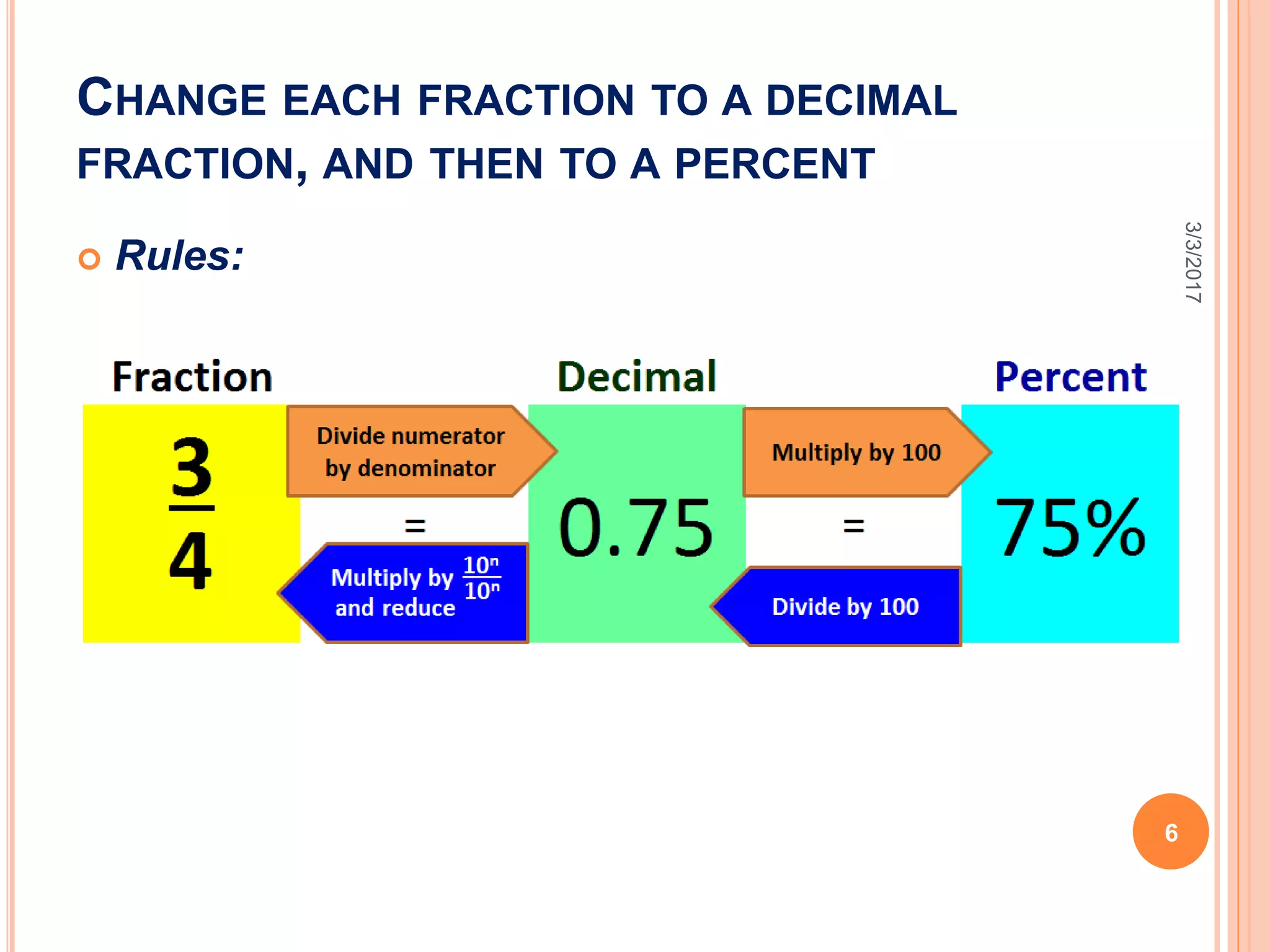 CHANGE EACH FRACTION TO A DECIMAL FRACTION, AND THEN TO A PERCENT

Rules:

3/3/2017

Fraction

Decimal

Percent

$\frac{3}{4}$

Divide numerator by denominator

=

Multiply by $\frac{10^n}{10^n}$ and reduce

0.75

Multiply by 100

=

Divide by 100

75%

6